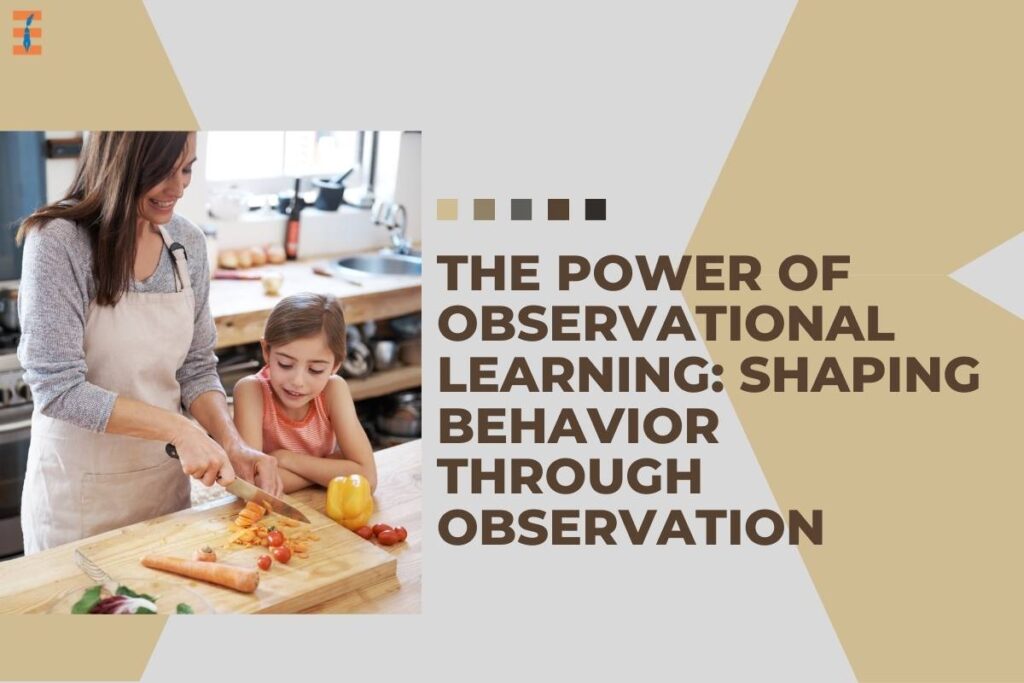 THE POWER OF OBSERVATIONAL LEARNING: SHAPING BEHAVIOR THROUGH OBSERVATION